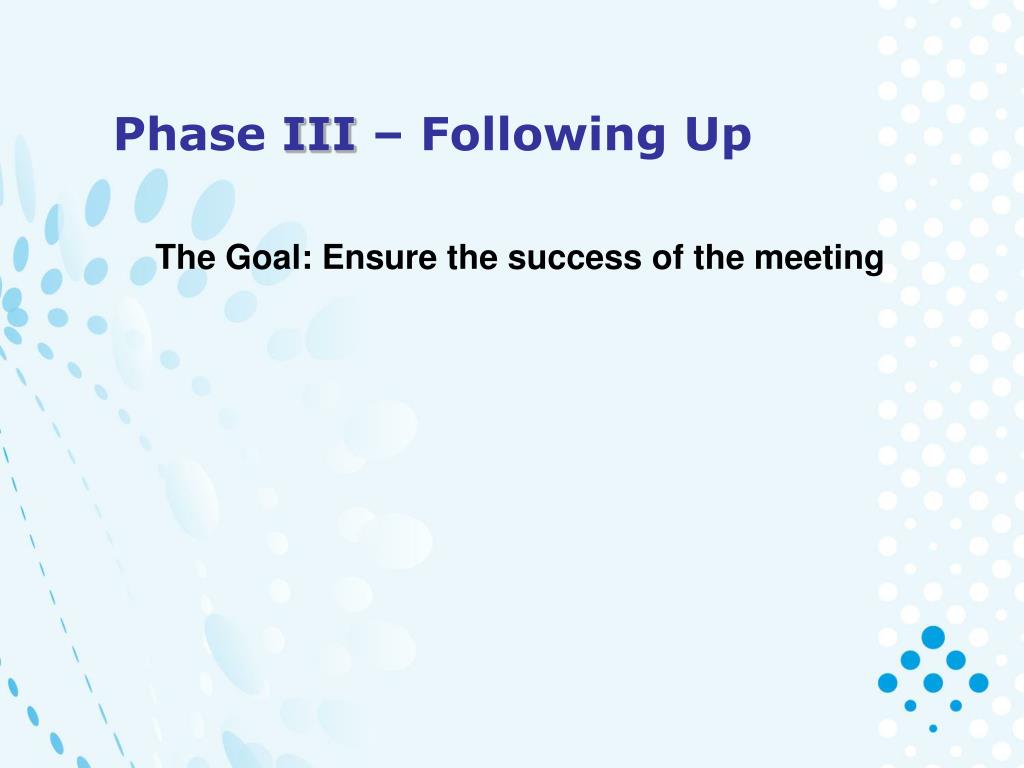 Phase III – Following Up

The Goal: Ensure the success of the meeting